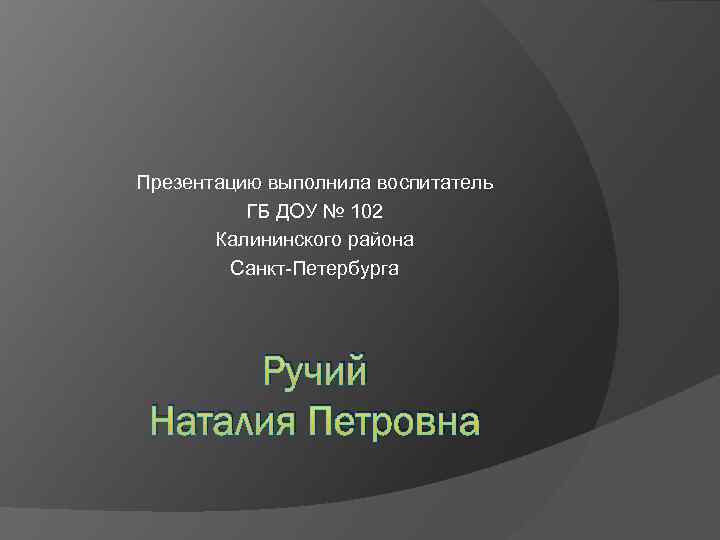 Презентацию выполнила воспитатель
ГБ ДОУ № 102
Калининского района
Санкт-Петербурга

Ручий
Наталия Петровна